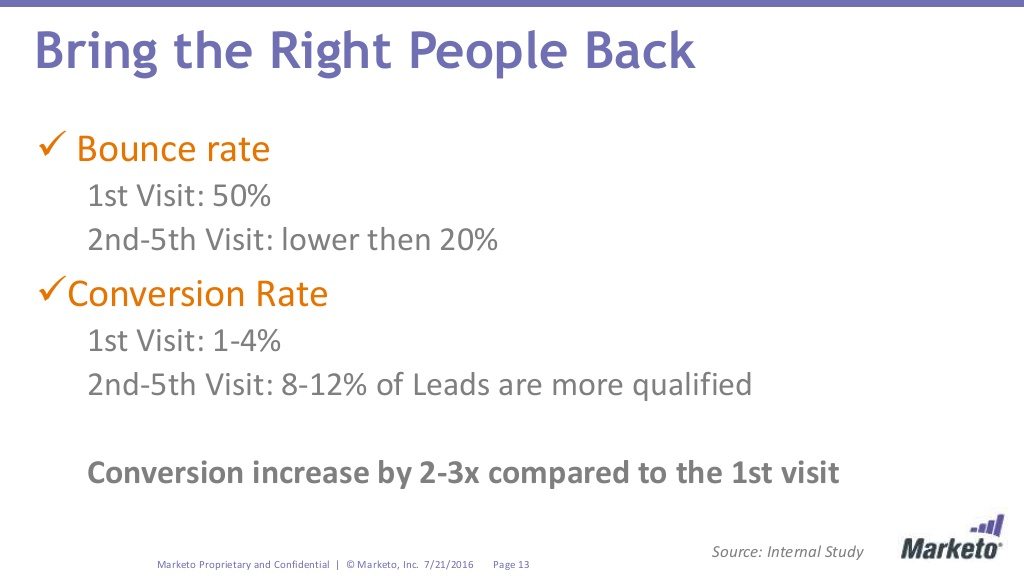 Bring the Right People Back

✓ Bounce rate
1st Visit: 50%
2nd-5th Visit: lower then 20%

✓Conversion Rate
1st Visit: 1-4%
2nd-5th Visit: 8-12% of Leads are more qualified

Conversion increase by 2-3x compared to the 1st visit

Source: Internal Study

Marketo Proprietary and Confidential | © Marketo, Inc. 7/21/2016 Page 13

Marketo